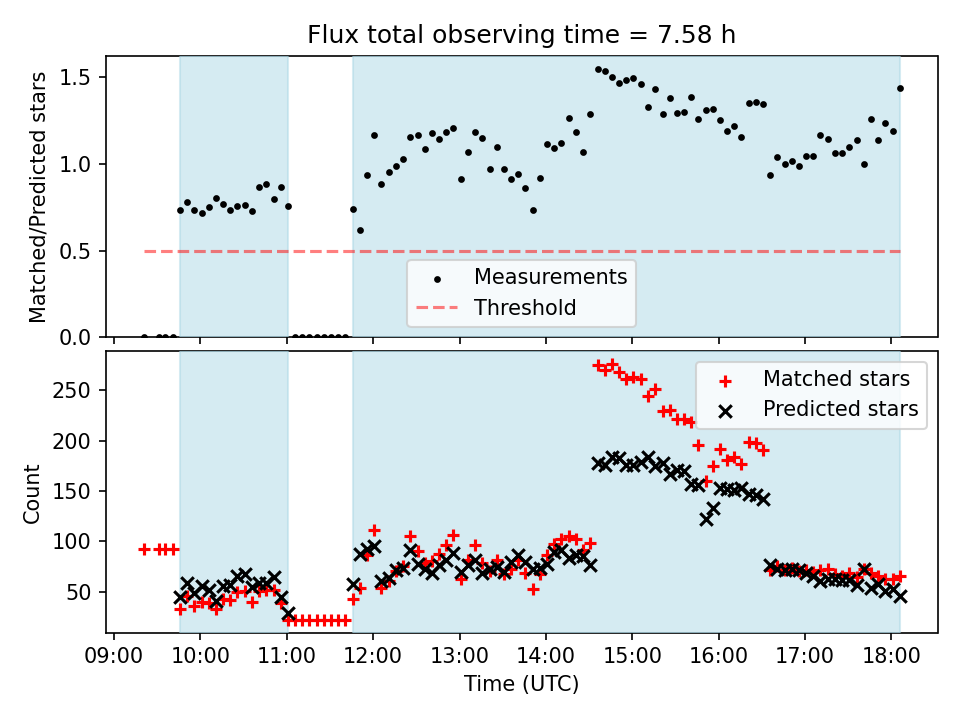 Flux total observing time = 7.58 h

Matched/Predicted stars

1.5
1.0
0.5
0.0

Measurements
Threshold

Count

250
200
150
100
50

Matched stars
Predicted stars

09:00 10:00 11:00 12:00 13:00 14:00 15:00 16:00 17:00 18:00

Time (UTC)